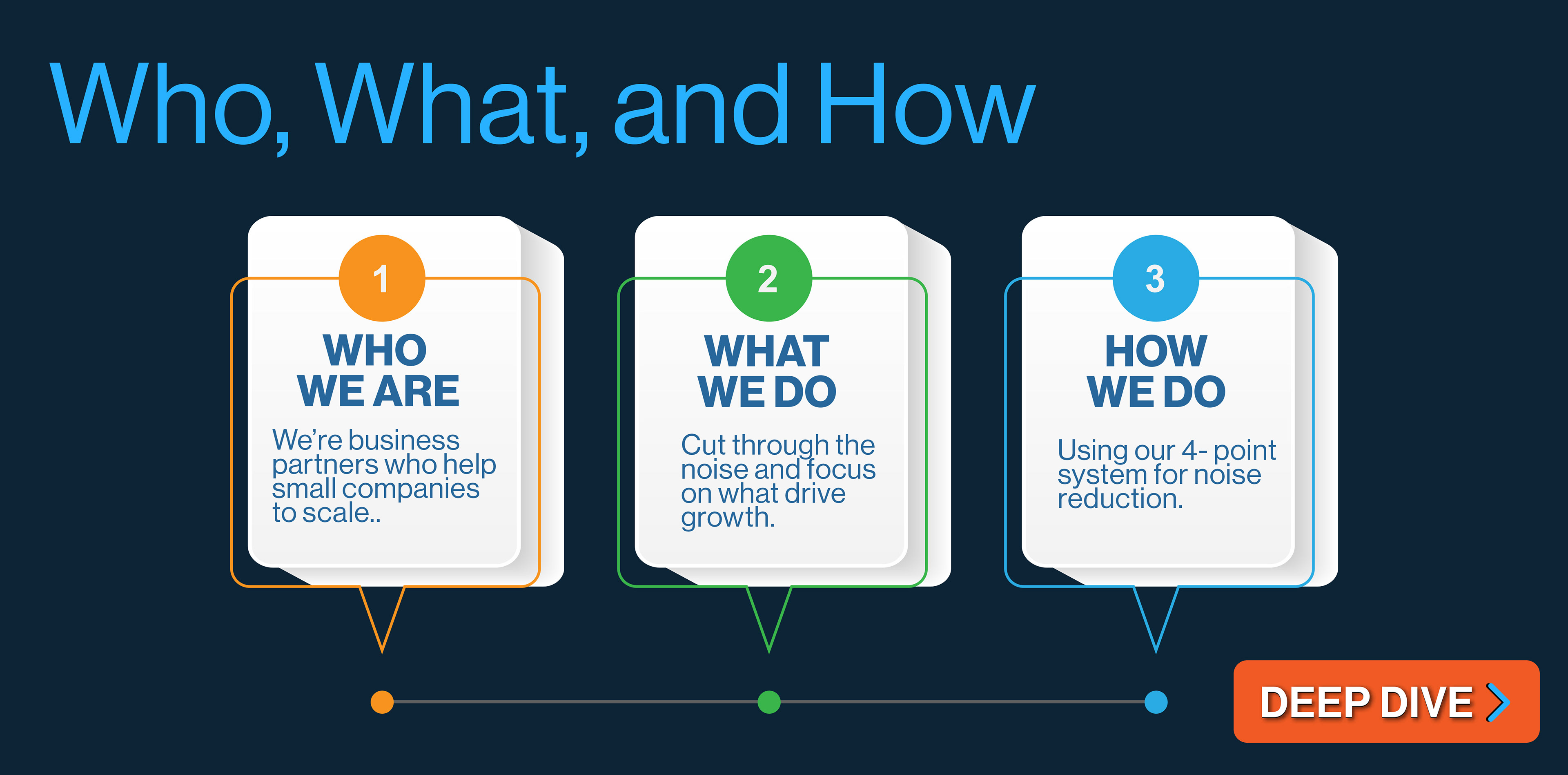 Who, What, and How

1
WHO WE ARE
We're business partners who help small companies to scale..

2
WHAT WE DO
Cut through the noise and focus on what drive growth.

3
HOW WE DO
Using our 4- point system for noise reduction.

DEEP DIVE